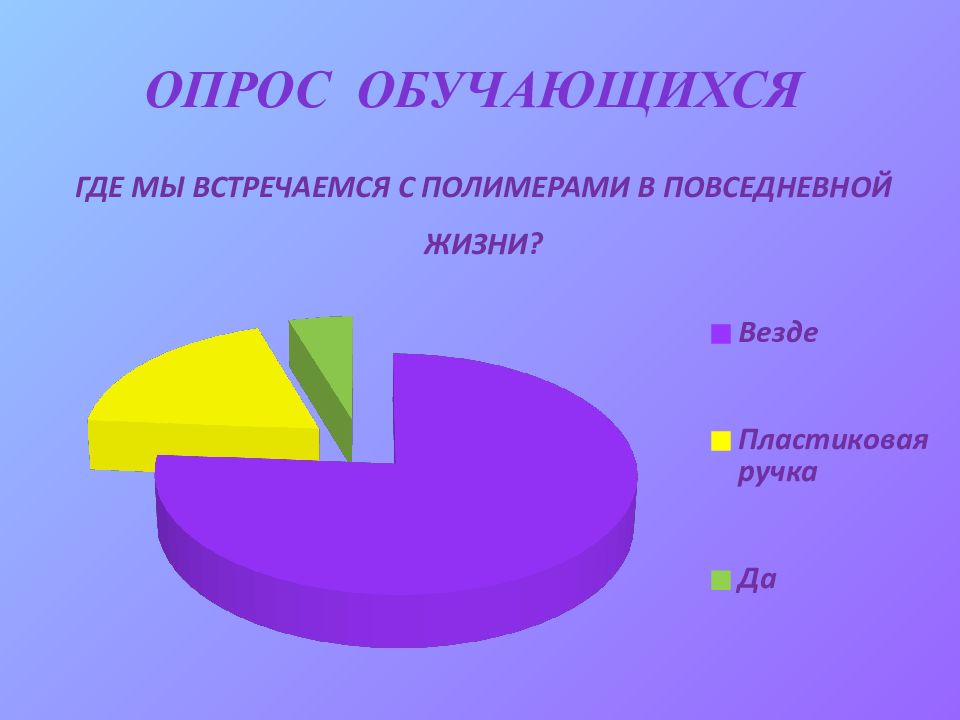 ОПРОС ОБУЧАЮЩИХСЯ

ГДЕ МЫ ВСТРЕЧАЕМСЯ С ПОЛИМЕРАМИ В ПОВСЕДНЕВНОЙ ЖИЗНИ?

Везде

Пластиковая ручка

Да